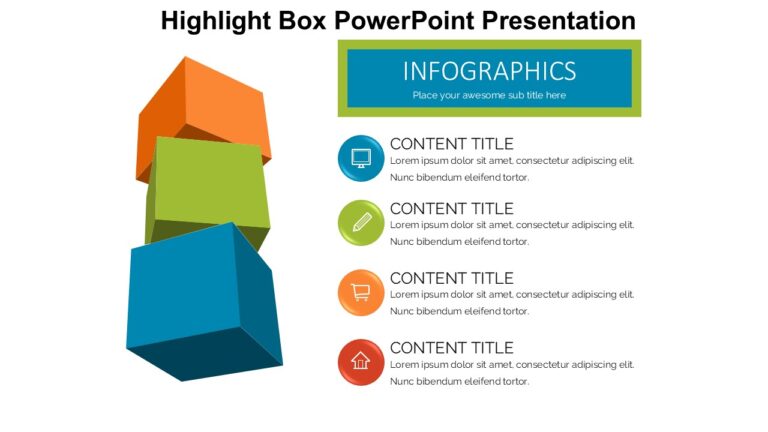 Highlight Box PowerPoint Presentation

INFOGRAPHICS
Place your awesome sub title here

CONTENT TITLE
Lorem ipsum dolor sit amet, consectetur adipiscing elit. Nunc bibendum eleifend tortor.

CONTENT TITLE
Lorem ipsum dolor sit amet, consectetur adipiscing elit. Nunc bibendum eleifend tortor.

CONTENT TITLE
Lorem ipsum dolor sit amet, consectetur adipiscing elit. Nunc bibendum eleifend tortor.

CONTENT TITLE
Lorem ipsum dolor sit amet, consectetur adipiscing elit. Nunc bibendum eleifend tortor.